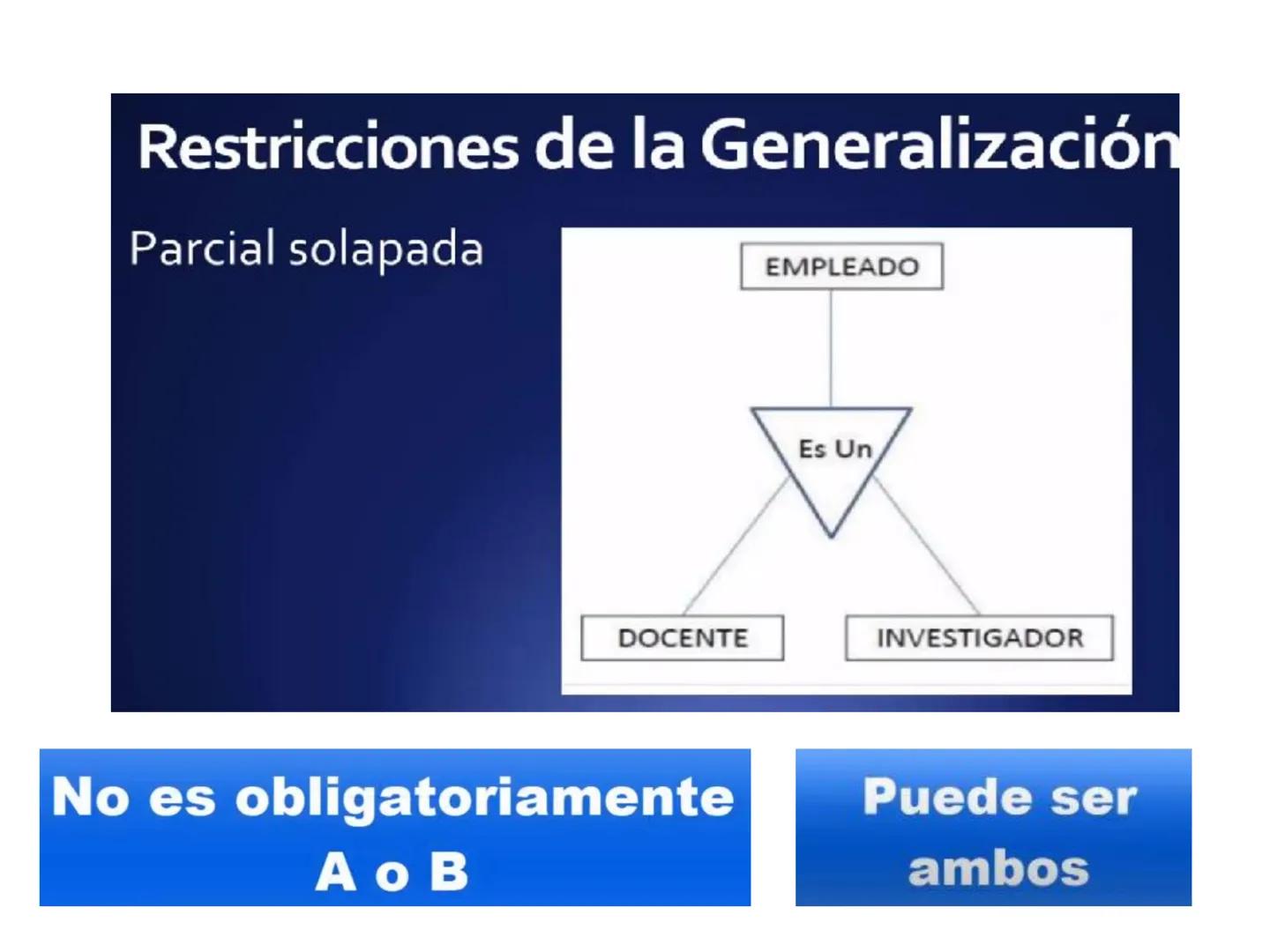 Restricciones de la Generalización

Parcial solapada

EMPLEADO

Es Un

DOCENTE

INVESTIGADOR

No es obligatoriamente A o B

Puede ser ambos